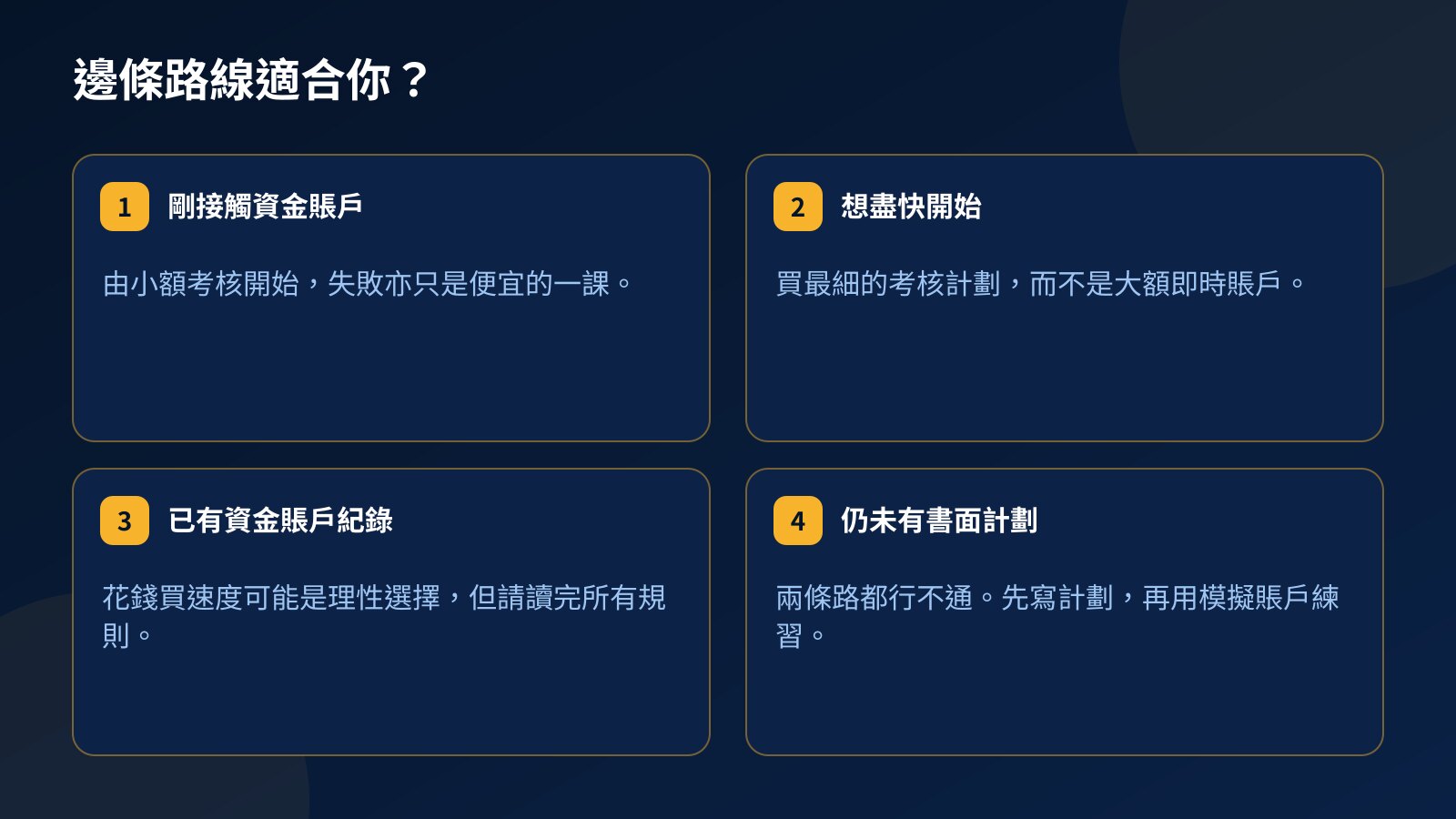 邊條路線適合你？

1 剛接觸資金賬戶

由小額考核開始，失敗亦只是便宜的一課。

2 想盡快開始

買最細的考核計劃，而不是大額即時賬戶。

3 已有資金賬戶紀錄

花錢買速度可能是理性選擇，但請讀完所有規則。

4 仍未有書面計劃

兩條路都行不通。先寫計劃，再用模擬賬戶練習。